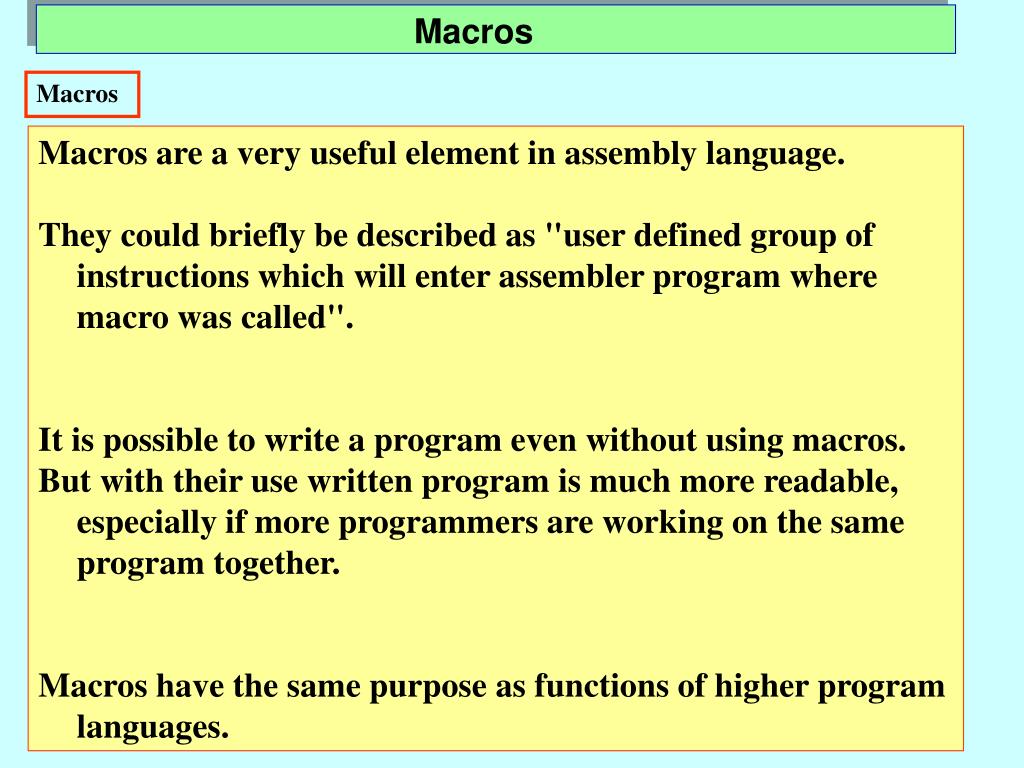 Macros

Macros

Macros are a very useful element in assembly language.

They could briefly be described as "user defined group of instructions which will enter assembler program where macro was called".

It is possible to write a program even without using macros.
But with their use written program is much more readable, especially if more programmers are working on the same program together.

Macros have the same purpose as functions of higher program languages.